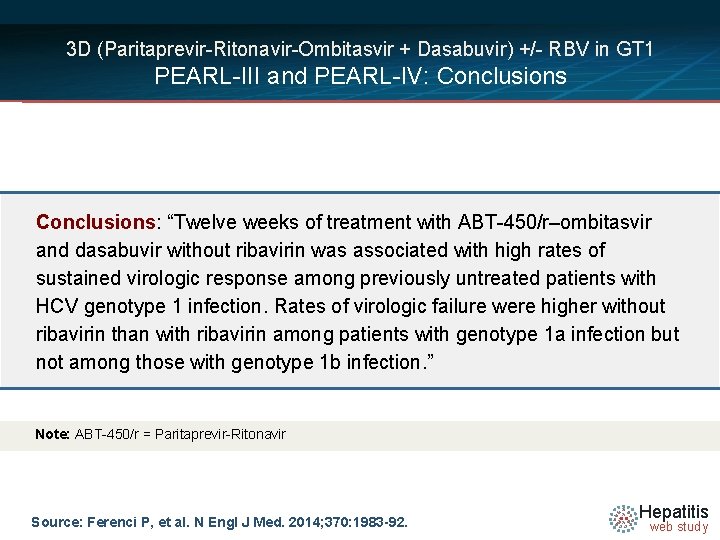 3D (Paritaprevir-Ritonavir-Ombitasvir + Dasabuvir) +/- RBV in GT1
PEARL-III and PEARL-IV: Conclusions

Conclusions: “Twelve weeks of treatment with ABT-450/r–ombitasvir and dasabuvir without ribavirin was associated with high rates of sustained virologic response among previously untreated patients with HCV genotype 1 infection. Rates of virologic failure were higher without ribavirin than with ribavirin among patients with genotype 1a infection but not among those with genotype 1b infection.”

Note: ABT-450/r = Paritaprevir-Ritonavir

Source: Ferenci P, et al. N Engl J Med. 2014;370:1983-92.

Hepatitis
web study